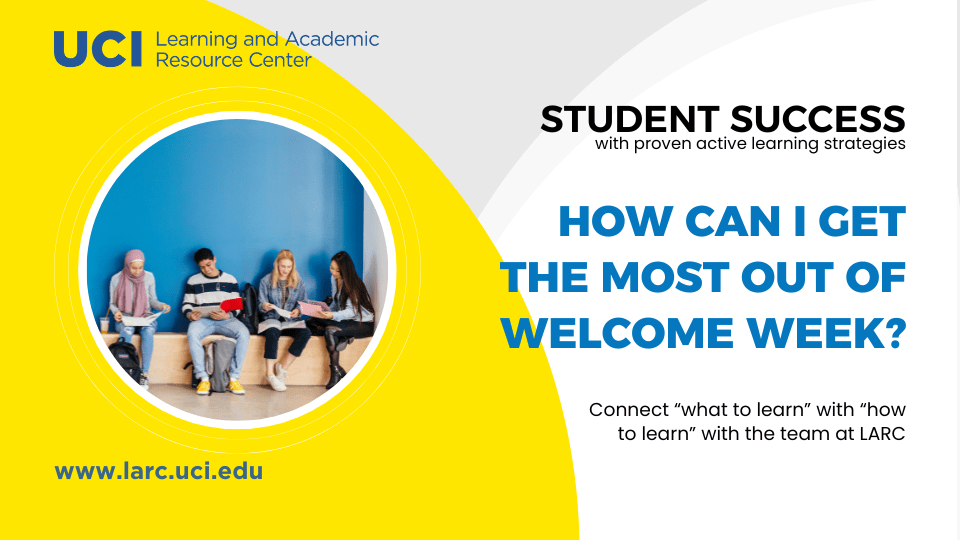 UCI Learning and Academic Resource Center

STUDENT SUCCESS
with proven active learning strategies

HOW CAN I GET THE MOST OUT OF WELCOME WEEK?

Connect “what to learn” with “how to learn” with the team at LARC

www.larc.uci.edu